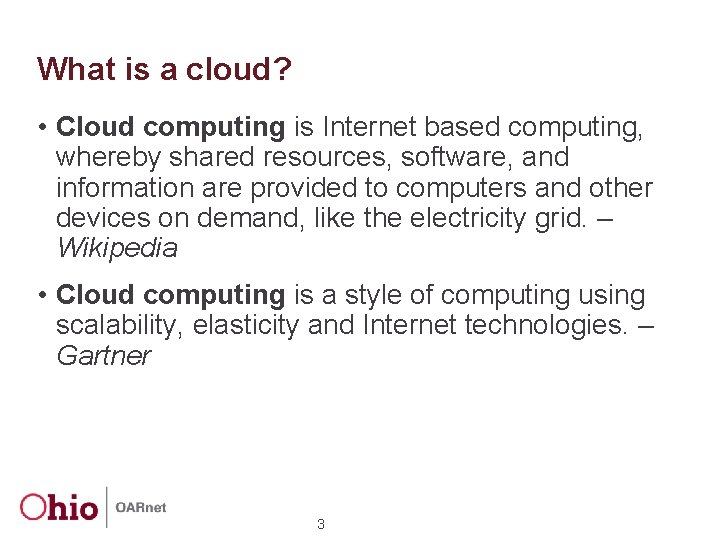 What is a cloud?

• Cloud computing is Internet based computing, whereby shared resources, software, and information are provided to computers and other devices on demand, like the electricity grid. – Wikipedia

• Cloud computing is a style of computing using scalability, elasticity and Internet technologies. – Gartner

Ohio | OARnet

3